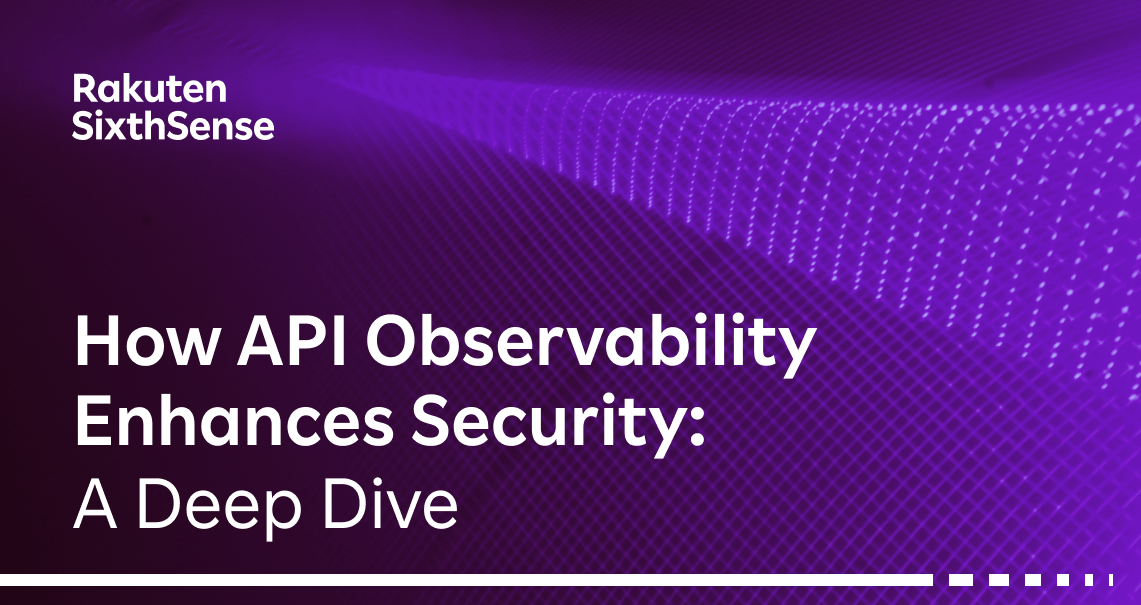 Rakuten
SixthSense

How API Observability Enhances Security:
A Deep Dive